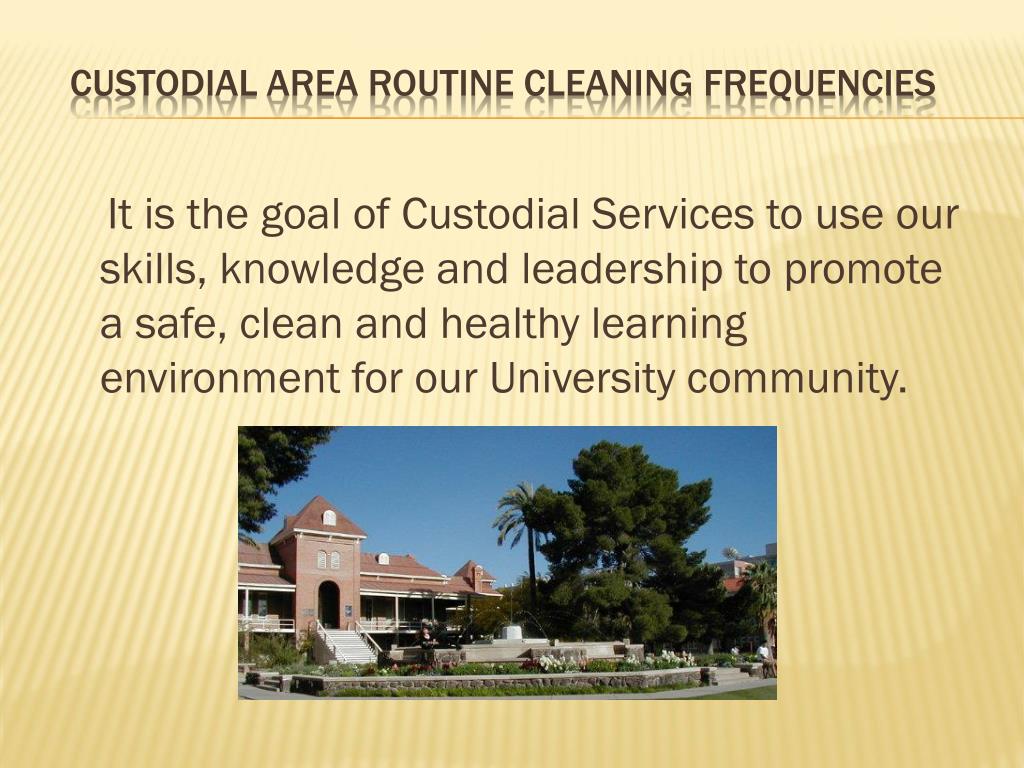 CUSTODIAL AREA ROUTINE CLEANING FREQUENCIES

It is the goal of Custodial Services to use our skills, knowledge and leadership to promote a safe, clean and healthy learning environment for our University community.